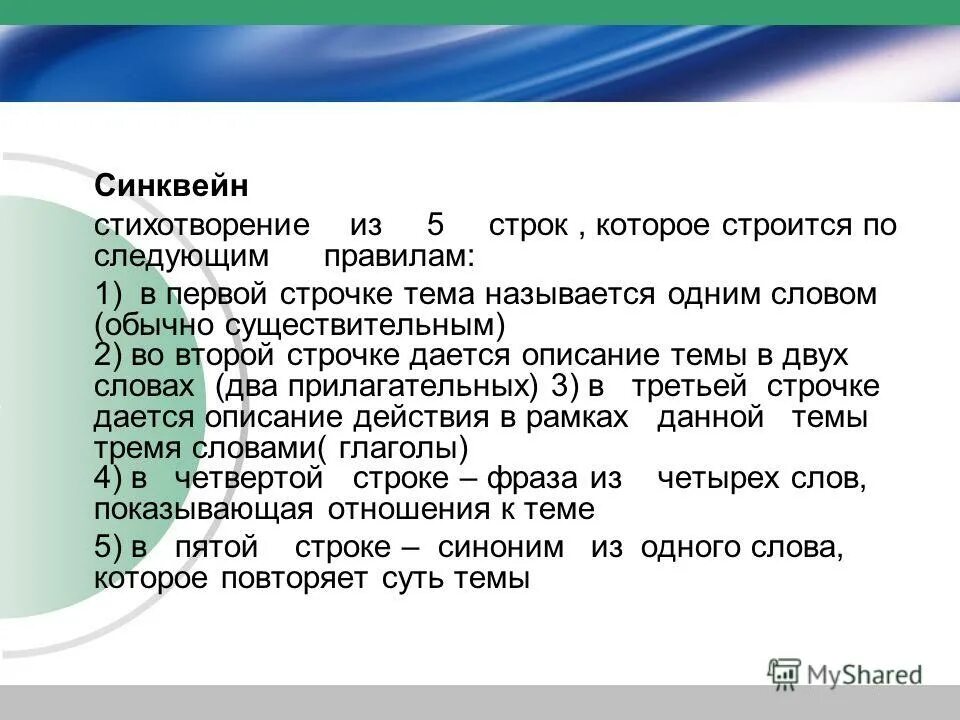 Синквейн

стихотворение из 5 строк , которое строится по следующим правилам:

1) в первой строчке тема называется одним словом (обычно существительным)
2) во второй строчке дается описание темы в двух словах (два прилагательных) 3) в третьей строчке дается описание действия в рамках данной темы тремя словами( глаголы)
4) в четвертой строке – фраза из четырех слов, показывающая отношения к теме

5) в пятой строке – синоним из одного слова, которое повторяет суть темы

MyShared